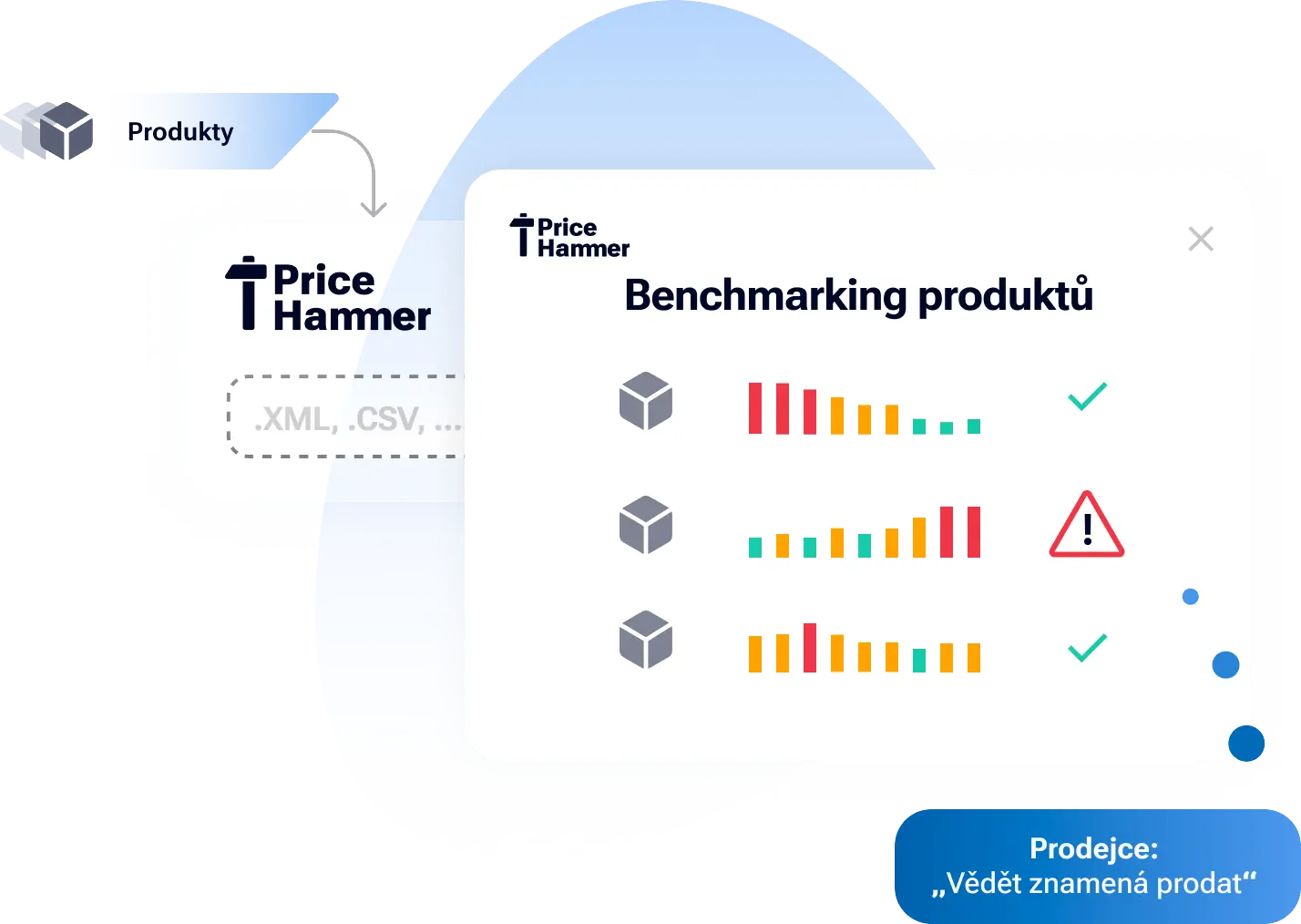 Produkty

Price Hammer

.XML, .CSV, ...

Price Hammer

Benchmarking produktů

Prodejce:
„Vědět znamená prodat“